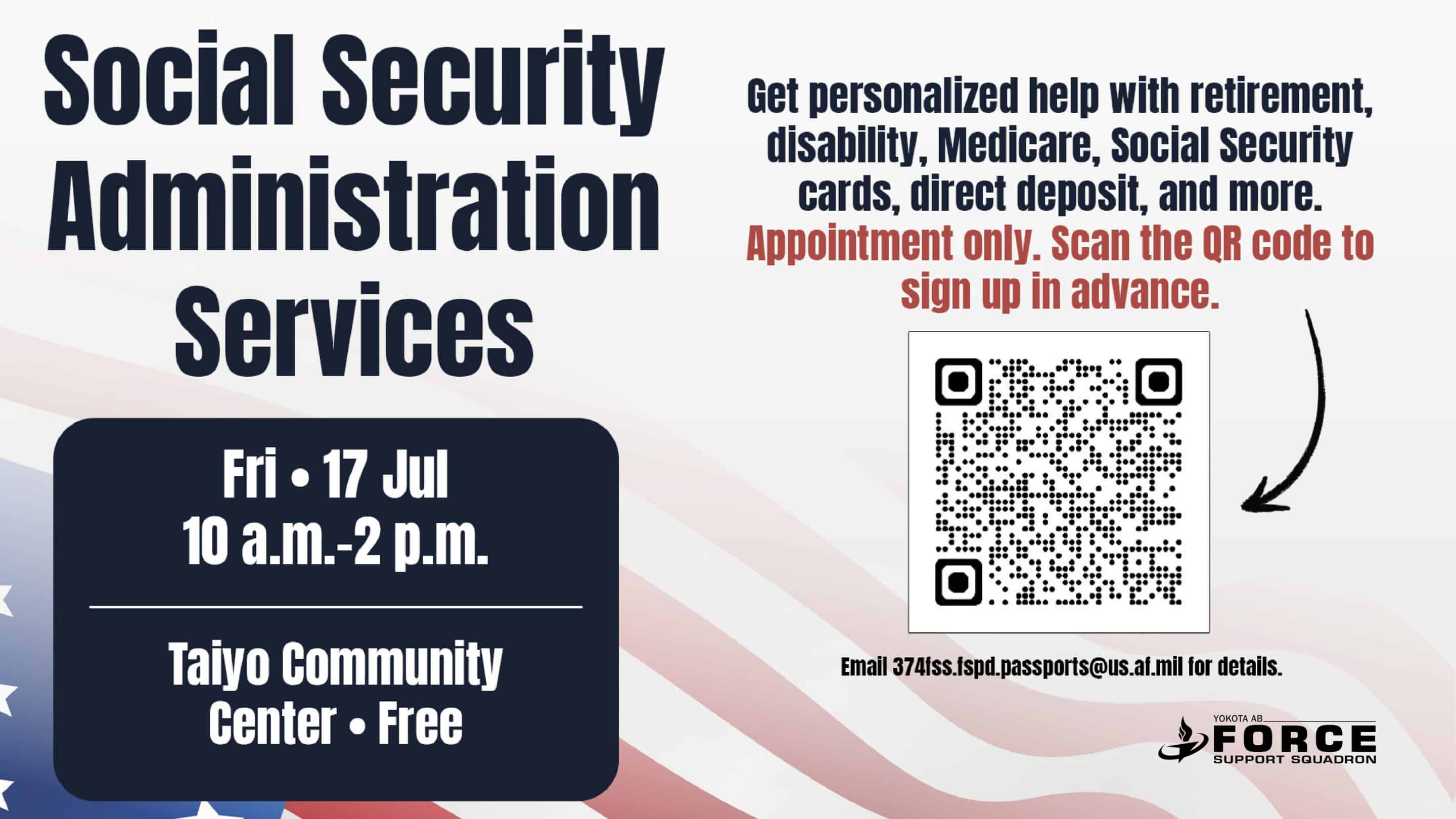 Social Security Administration Services

Fri • 17 Jul
10 a.m.-2 p.m.

Taiyo Community Center • Free

Get personalized help with retirement, disability, Medicare, Social Security cards, direct deposit, and more.
Appointment only. Scan the QR code to sign up in advance.

Email 374fss.fspd.passports@us.af.mil for details.

YOKOTA AB
FORCE
SUPPORT SQUADRON